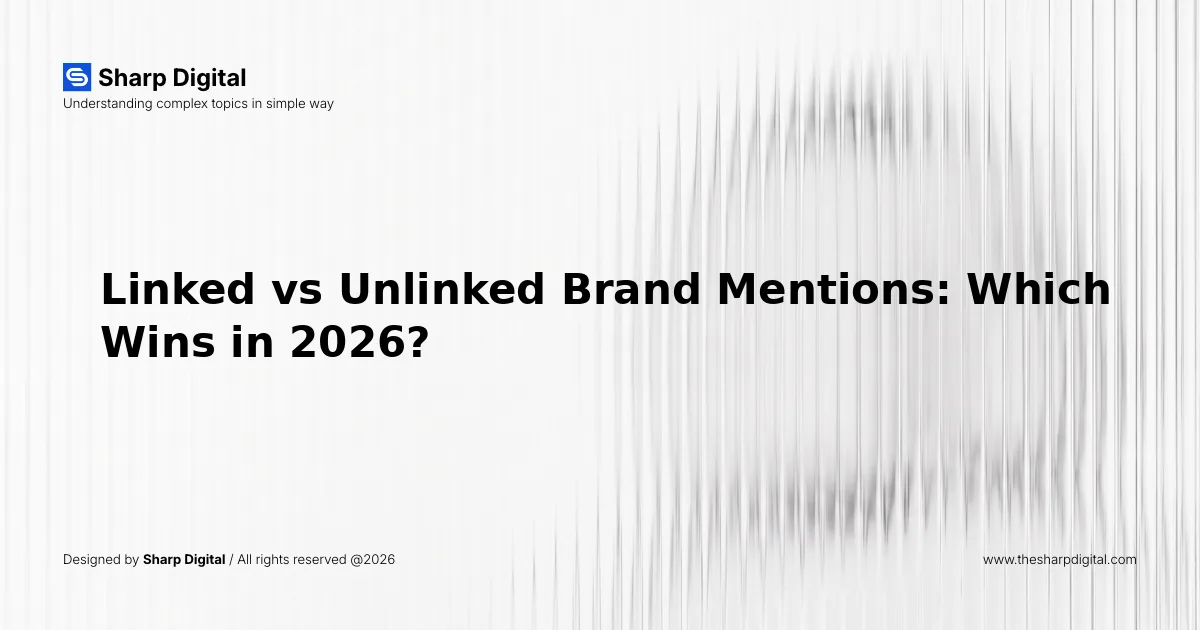 Sharp Digital
Understanding complex topics in simple way

Linked vs Unlinked Brand Mentions: Which Wins in 2026?

Designed by Sharp Digital / All rights reserved @2026

www.thesharpdigital.com